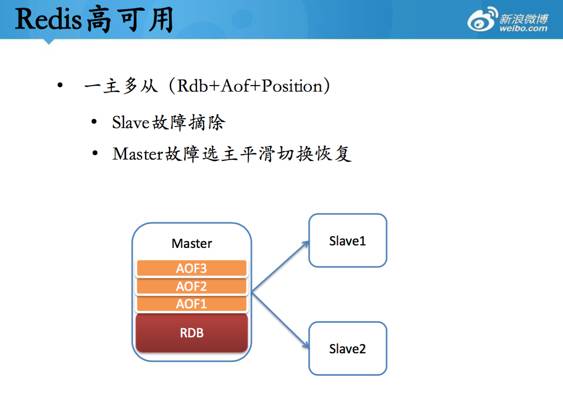 Redis高可用

新浪微博
weibo.com

• 一主多从（Rdb+Aof+Position）
  • Slave故障摘除
  • Master故障选主平滑切换恢复

Master
AOF3
AOF2
AOF1
RDB

Slave1

Slave2